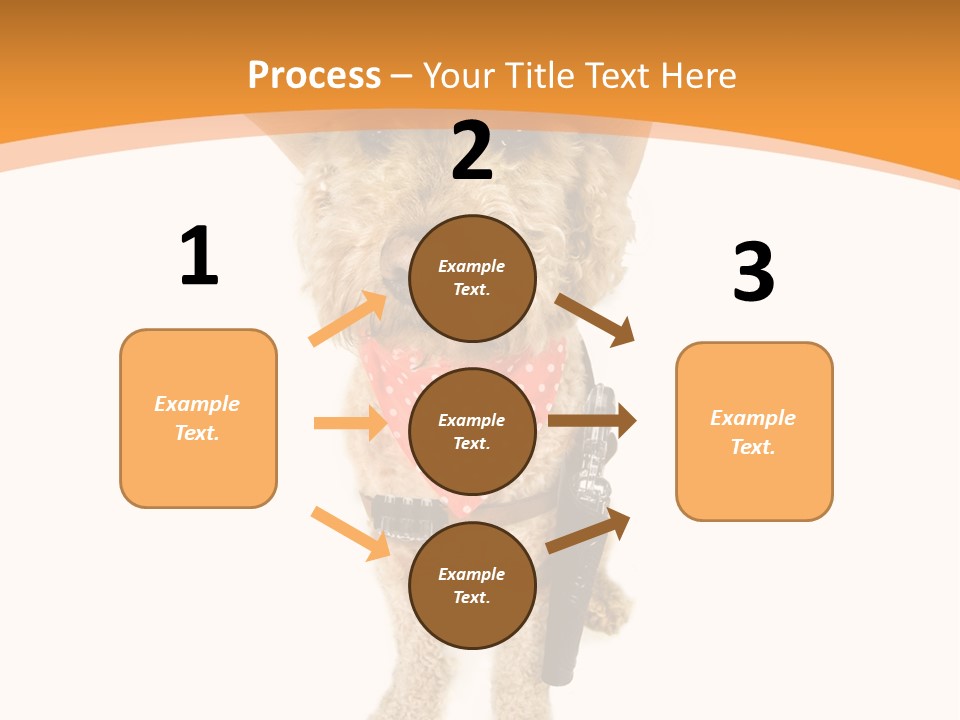 Process – Your Title Text Here

1

Example Text.

2

Example Text.

Example Text.

Example Text.

3

Example Text.